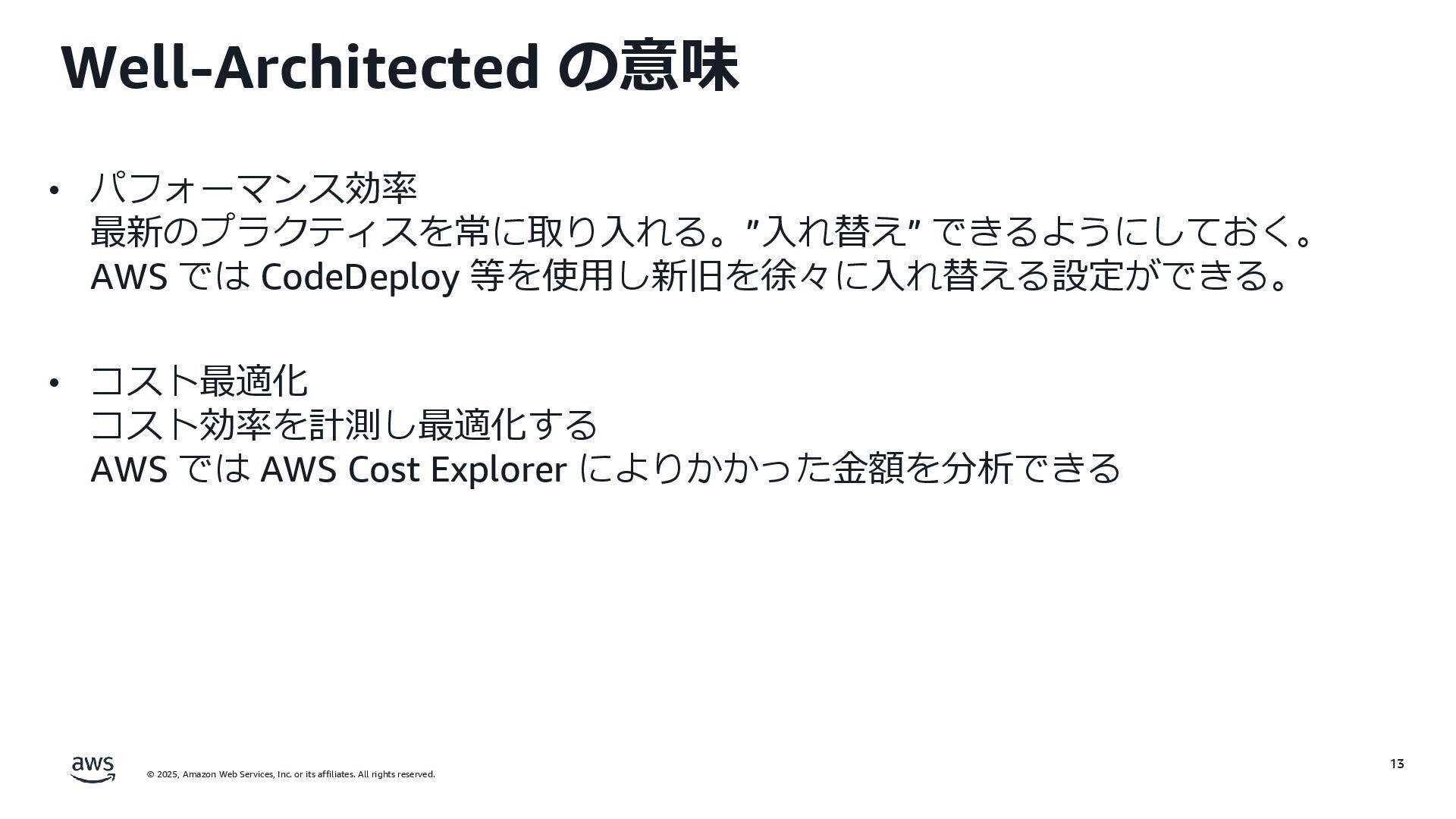 Well-Architected の意味

• パフォーマンス効率
最新のプラクティスを常に取り入れる。"入れ替え" できるようにしておく。
AWS では CodeDeploy 等を使用し新旧を徐々に入れ替える設定ができる。

• コスト最適化
コスト効率を計測し最適化する
AWS では AWS Cost Explorer によりかかった金額を分析できる

aws

© 2025, Amazon Web Services, Inc. or its affiliates. All rights reserved.

13